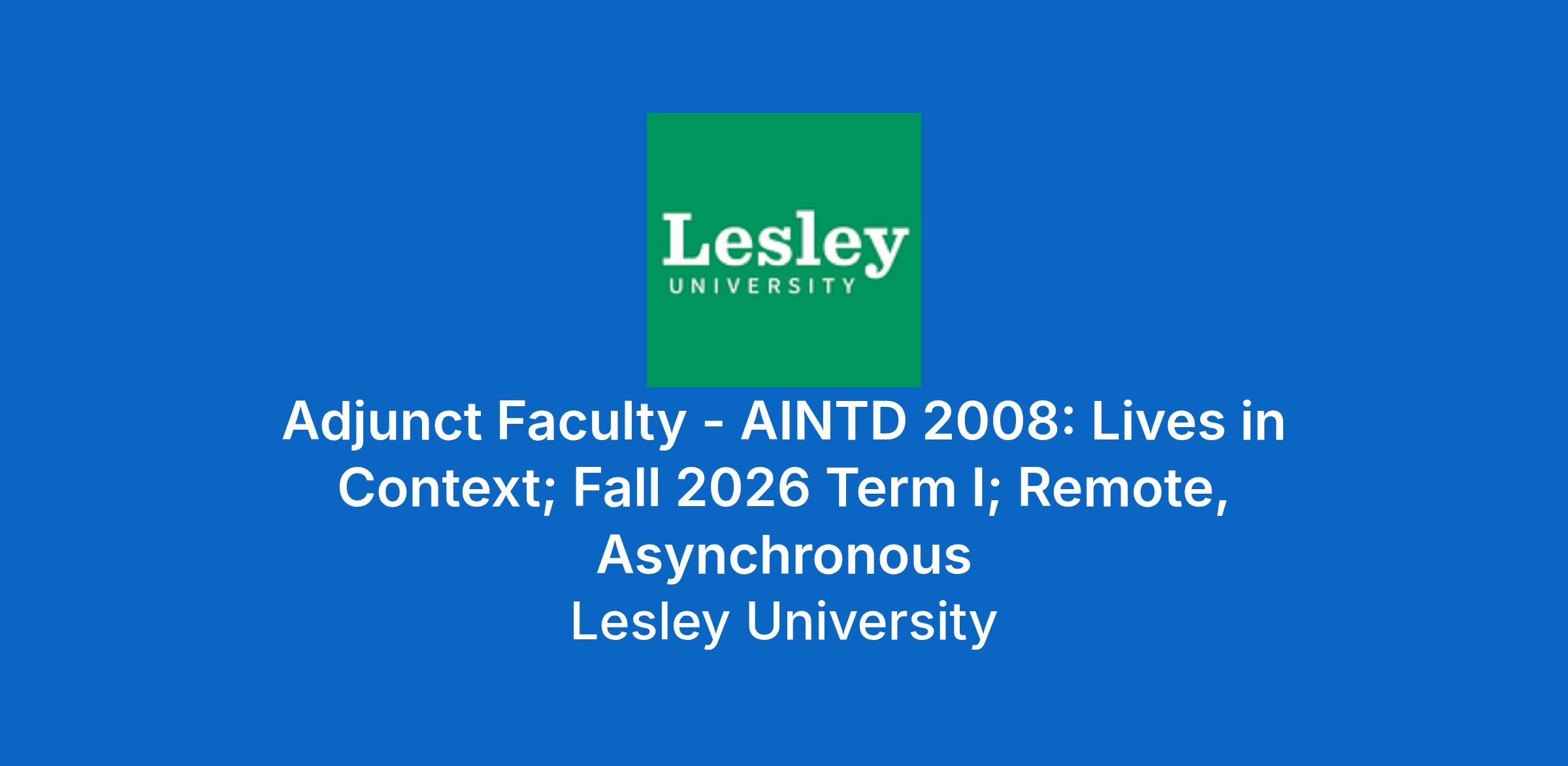 Lesley
UNIVERSITY

Adjunct Faculty - AINTD 2008: Lives in Context; Fall 2026 Term I; Remote, Asynchronous
Lesley University